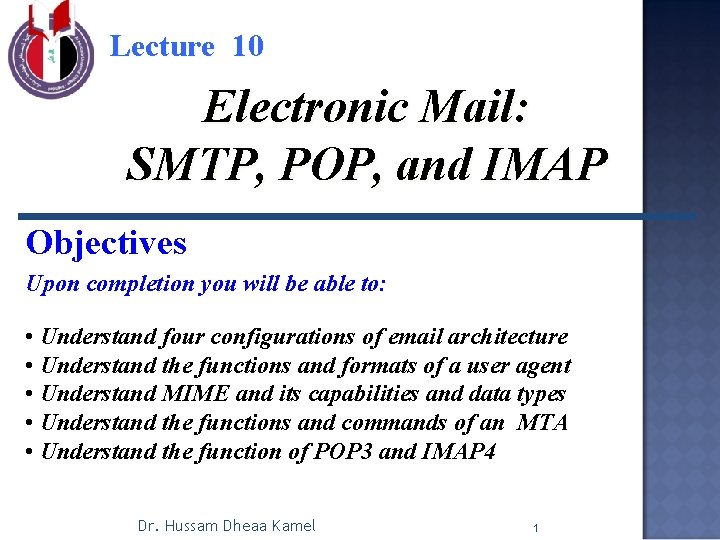 Lecture 10

Electronic Mail:
SMTP, POP, and IMAP

Objectives

Upon completion you will be able to:

• Understand four configurations of email architecture
• Understand the functions and formats of a user agent
• Understand MIME and its capabilities and data types
• Understand the functions and commands of an MTA
• Understand the function of POP3 and IMAP4

Dr. Hussam Dheaa Kamel

1